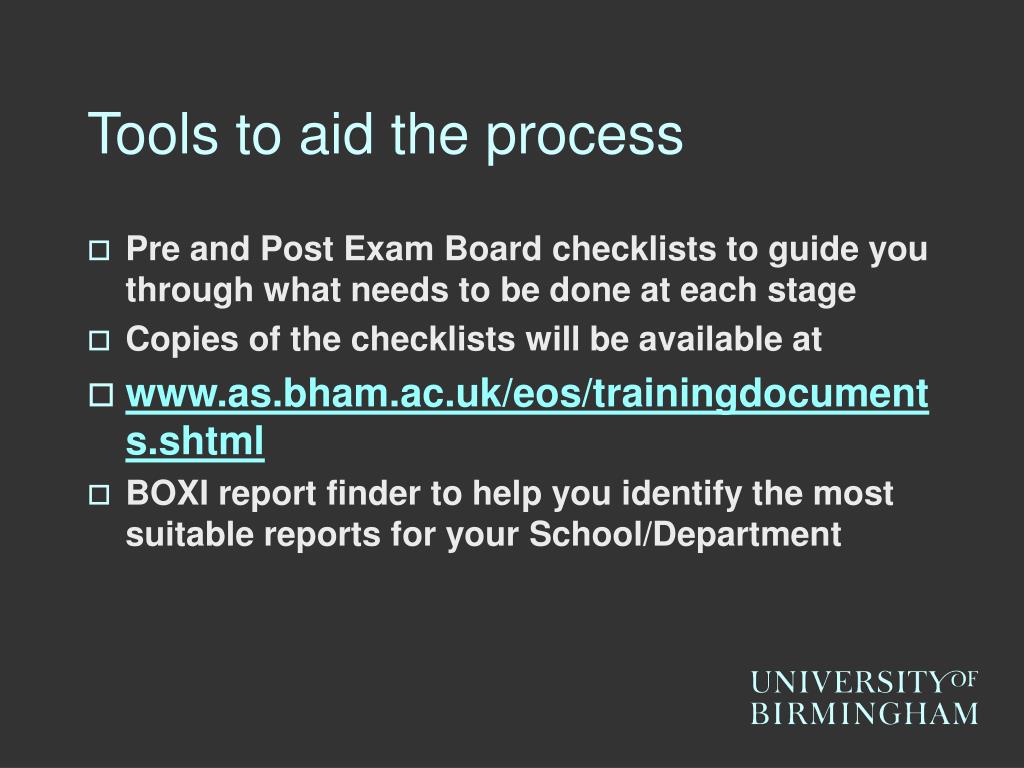 Tools to aid the process

Pre and Post Exam Board checklists to guide you through what needs to be done at each stage

Copies of the checklists will be available at

www.as.bham.ac.uk/eos/trainingdocuments.shtml

BOXI report finder to help you identify the most suitable reports for your School/Department

UNIVERSITY OF BIRMINGHAM